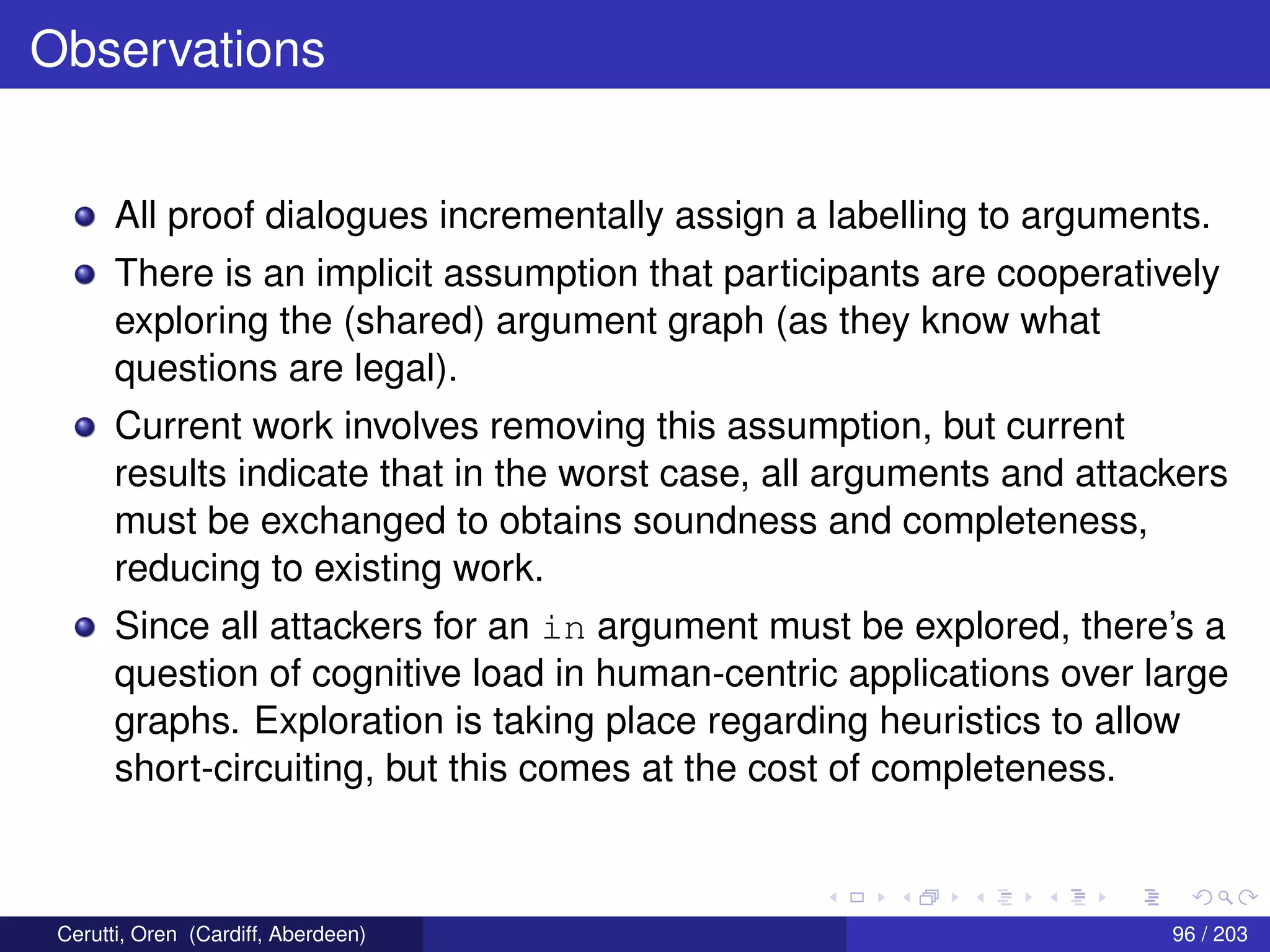 Observations

- All proof dialogues incrementally assign a labelling to arguments.
- There is an implicit assumption that participants are cooperatively exploring the (shared) argument graph (as they know what questions are legal).
- Current work involves removing this assumption, but current results indicate that in the worst case, all arguments and attackers must be exchanged to obtains soundness and completeness, reducing to existing work.
- Since all attackers for an in argument must be explored, there's a question of cognitive load in human-centric applications over large graphs. Exploration is taking place regarding heuristics to allow short-circuiting, but this comes at the cost of completeness.

Cerutti, Oren (Cardiff, Aberdeen) 96 / 203